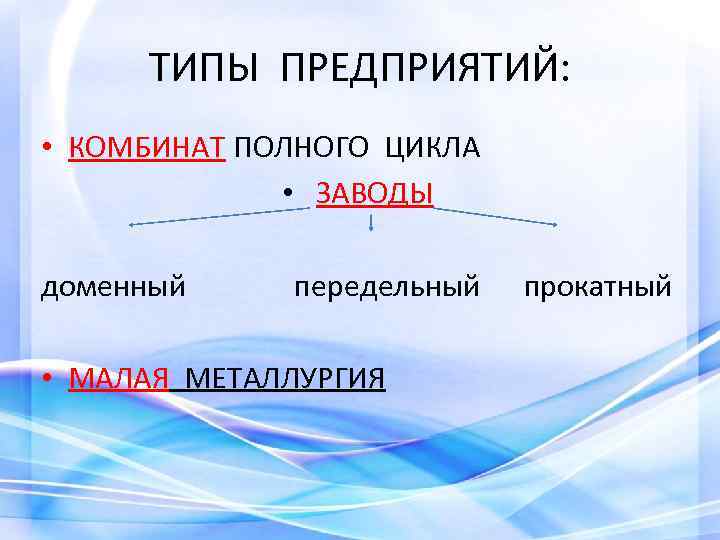 ТИПЫ ПРЕДПРИЯТИЙ:

• КОМБИНАТ ПОЛНОГО ЦИКЛА

• ЗАВОДЫ

доменный передельный прокатный

• МАЛАЯ МЕТАЛЛУРГИЯ